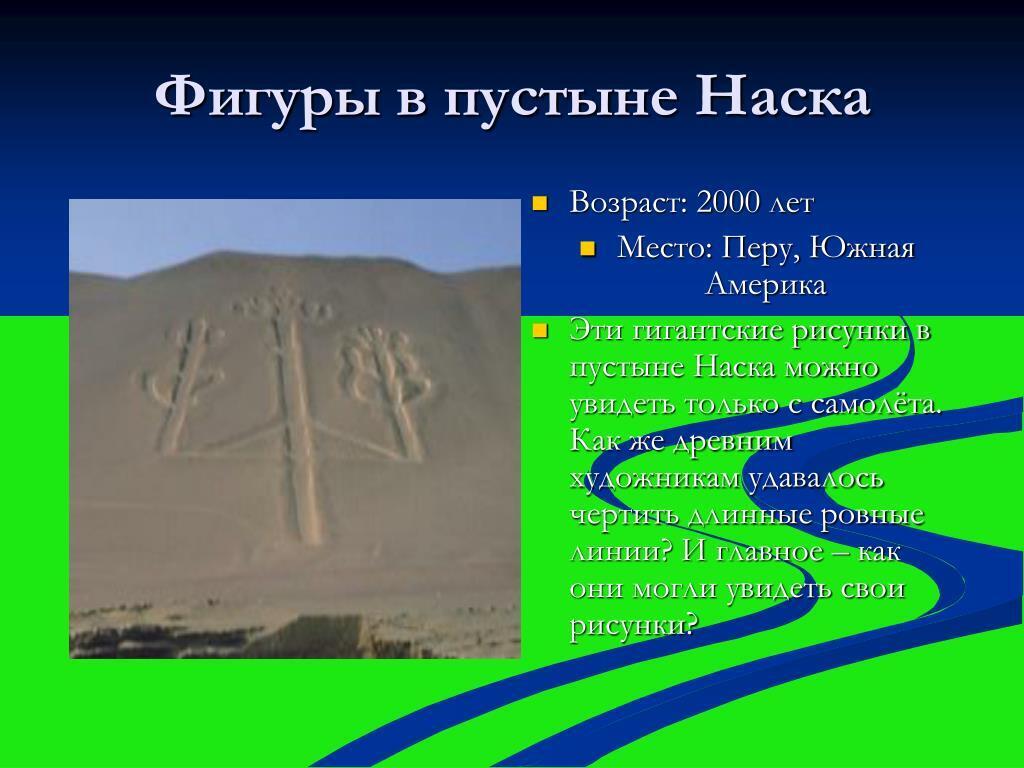 Фигуры в пустыне Наска

Возраст: 2000 лет

Место: Перу, Южная Америка

Эти гигантские рисунки в пустыне Наска можно увидеть только с самолёта. Как же древним художникам удавалось чертить длинные ровные линии? И главное – как они могли увидеть свои рисунки?